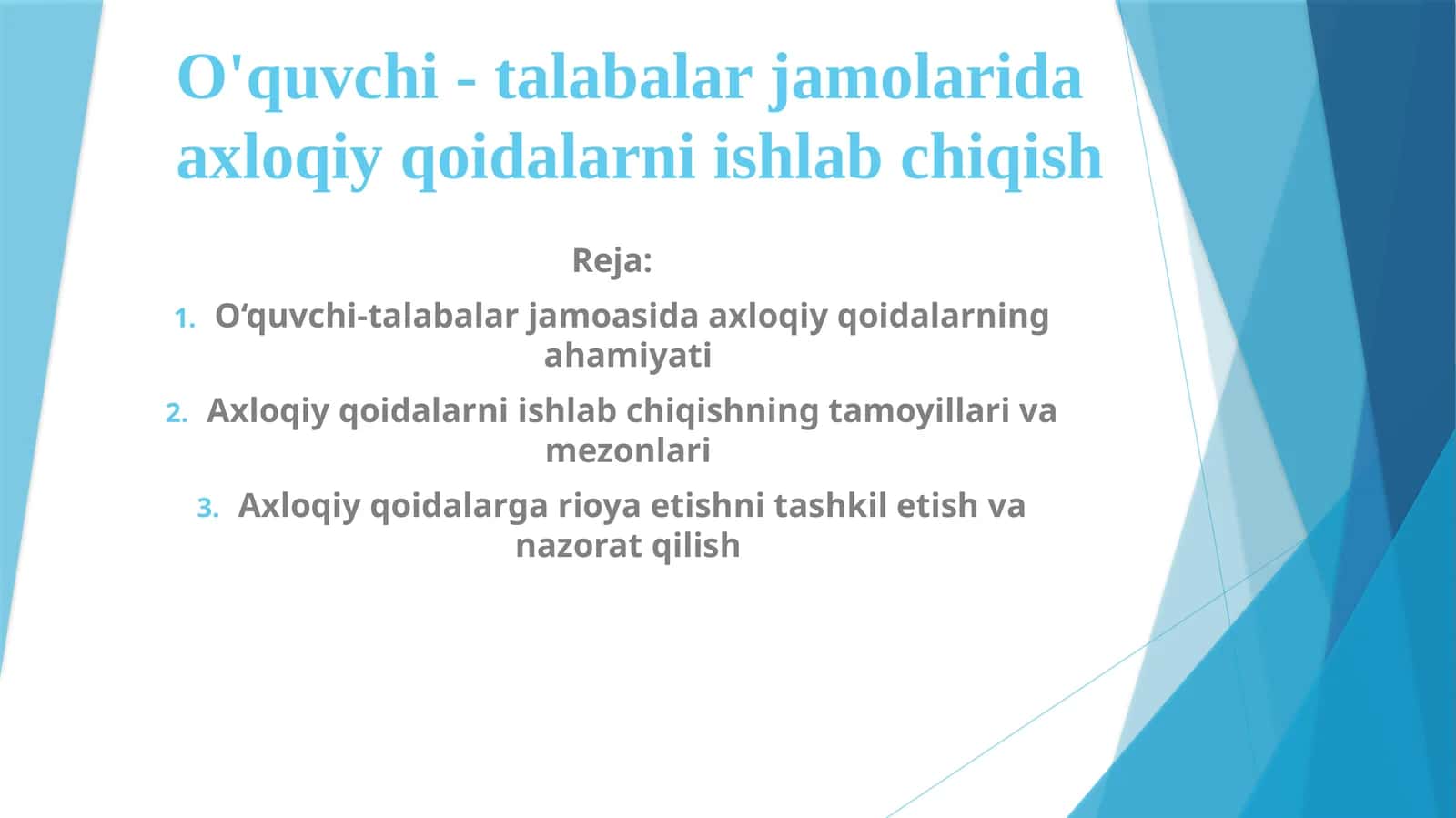 O'quvchi - talabalar jamolarida axloqiy qoidalarni ishlab chiqish

Reja:

1. O‘quvchi-talabalar jamoasida axloqiy qoidalarning ahamiyati

2. Axloqiy qoidalarni ishlab chiqishning tamoyillari va mezonlari

3. Axloqiy qoidalarga rioya etishni tashkil etish va nazorat qilish